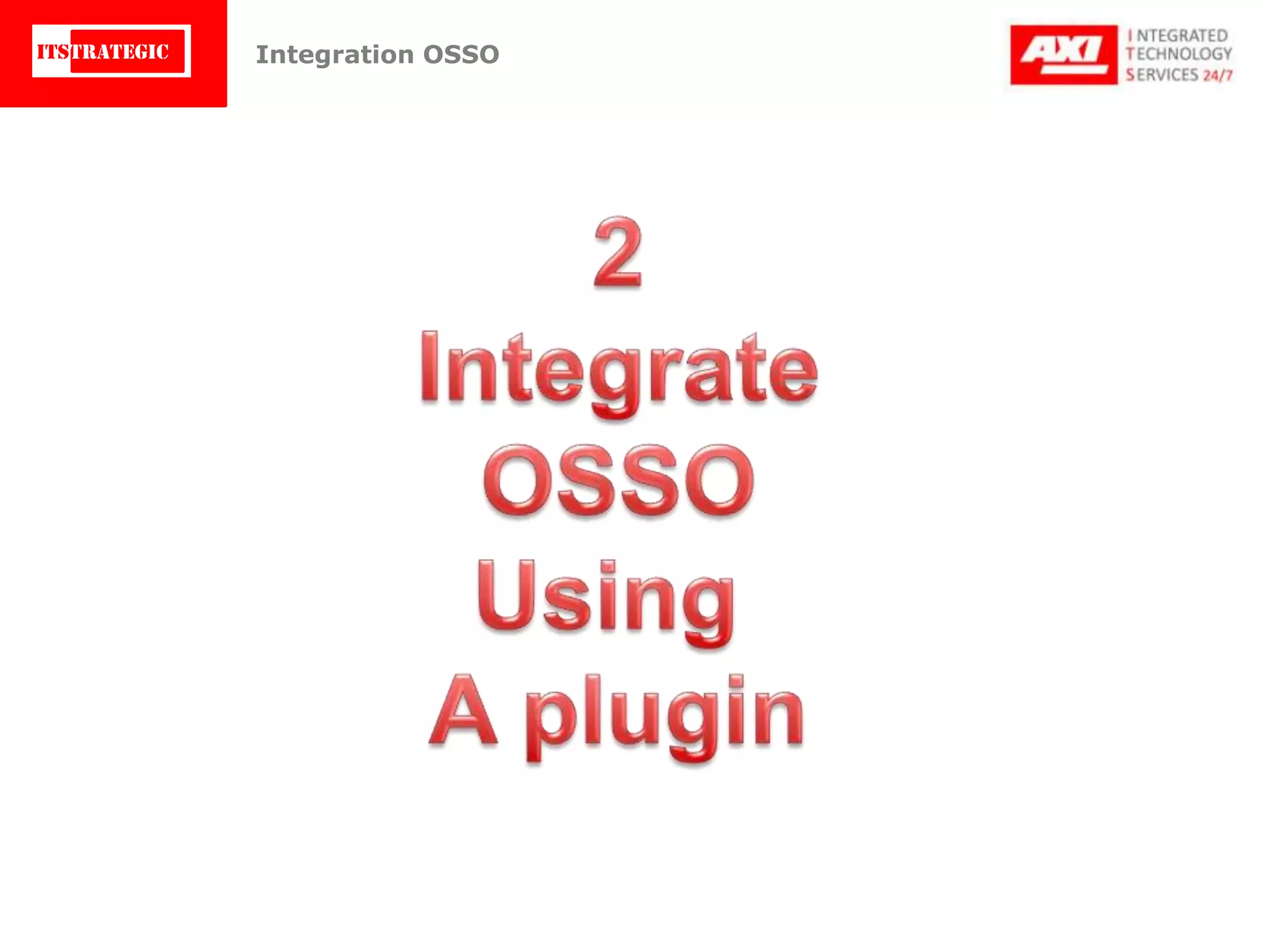 ITSTRATEGIC

Integration OSSO

AXI INTEGRATED TECHNOLOGY SERVICES 24/7

2
Integrate
OSSO
Using
A plugin